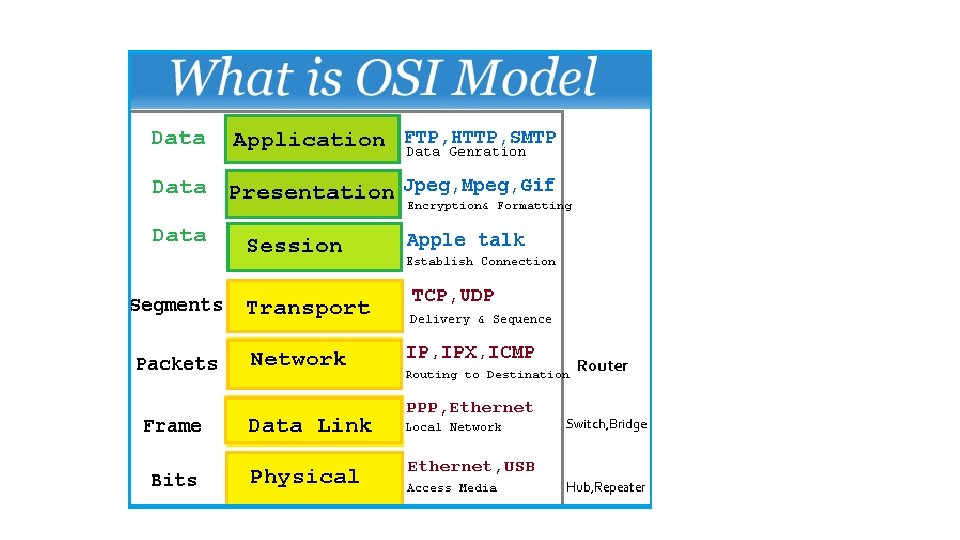 What is OSI Model

| | | | |
|---|---|---|---|
| Data | Application | FTP,HTTP,SMTP Data Genration | |
| Data | Presentation | Jpeg,Mpeg,Gif Encryption& Formatting | |
| Data | Session | Apple talk Establish Connection | |
| Segments | Transport | TCP,UDP Delivery & Sequence | |
| Packets | Network | IP,IPX,ICMP Routing to Destination | Router |
| Frame | Data Link | PPP,Ethernet Local Network | Switch,Bridge |
| Bits | Physical | Ethernet,USB Access Media | Hub,Repeater |